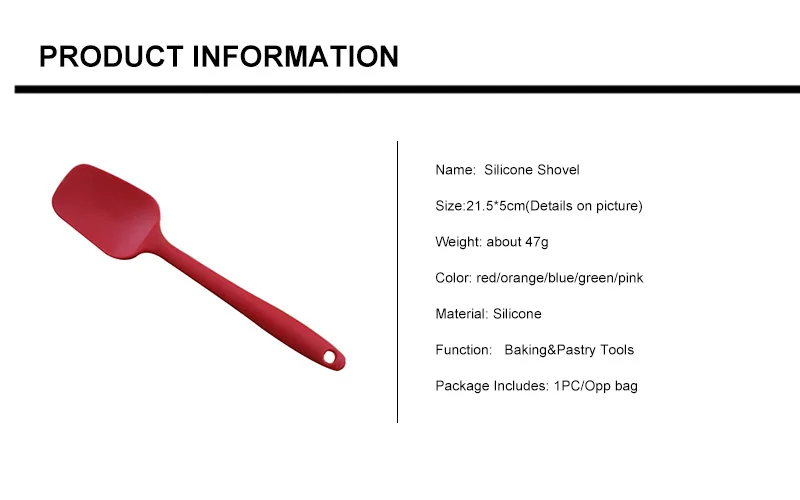 PRODUCT INFORMATION

Name: Silicone Shovel

Size:21.5*5cm(Details on picture)

Weight: about 47g

Color: red/orange/blue/green/pink

Material: Silicone

Function: Baking&Pastry Tools

Package Includes: 1PC/Opp bag